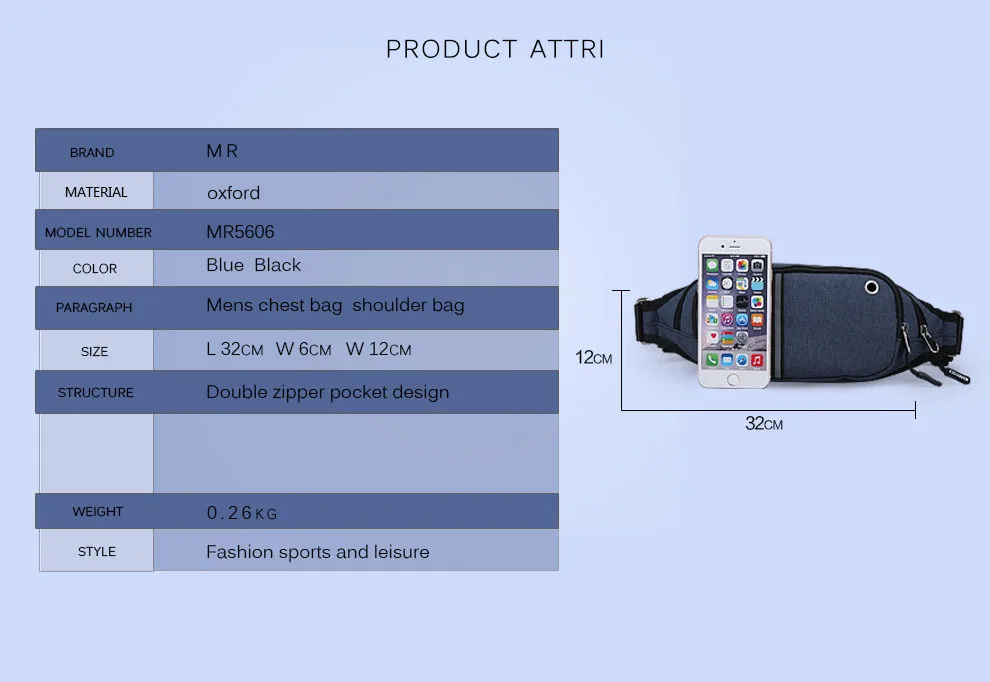 PRODUCT ATTRI

| BRAND | M R |
|---|---|
| MATERIAL | oxford |
| MODEL NUMBER | MR5606 |
| COLOR | Blue Black |
| PARAGRAPH | Mens chest bag shoulder bag |
| SIZE | L 32CM W 6CM W 12CM |
| STRUCTURE | Double zipper pocket design |
| | |
| WEIGHT | 0.26KG |
| STYLE | Fashion sports and leisure |

12CM

32CM